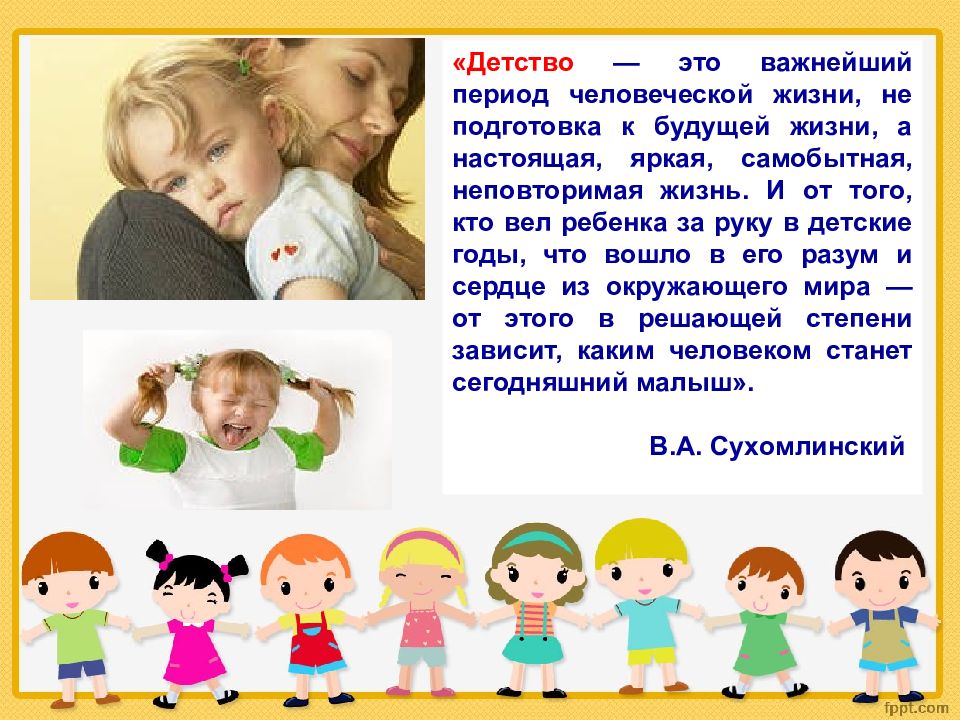 «Детство — это важнейший период человеческой жизни, не подготовка к будущей жизни, а настоящая, яркая, самобытная, неповторимая жизнь. И от того, кто вел ребенка за руку в детские годы, что вошло в его разум и сердце из окружающего мира — от этого в решающей степени зависит, каким человеком станет сегодняшний малыш».

В.А. Сухомлинский

fppt.com